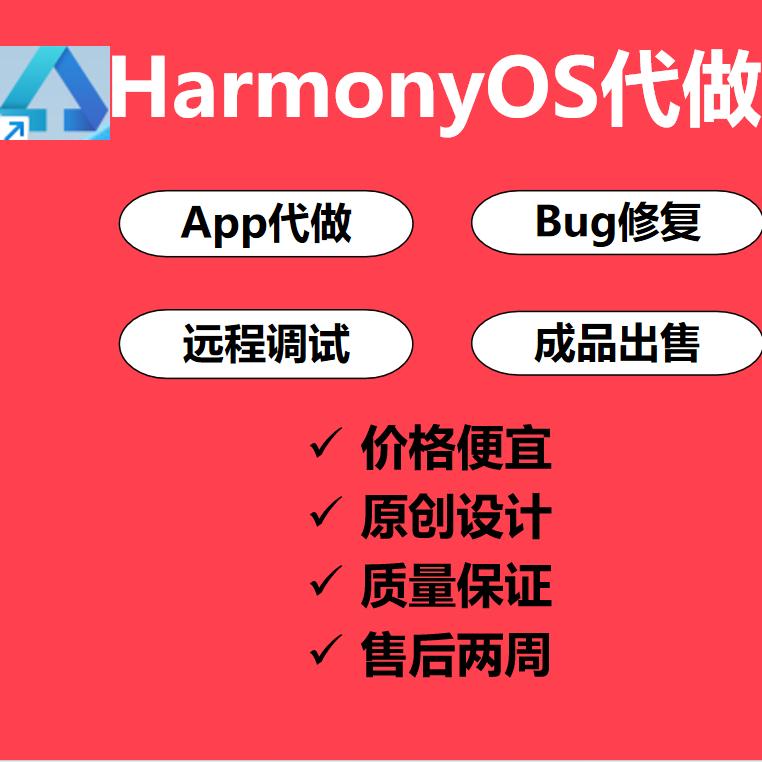 HarmonyOS代做

App代做

Bug修复

远程调试

成品出售

✓ 价格便宜
✓ 原创设计
✓ 质量保证
✓ 售后两周